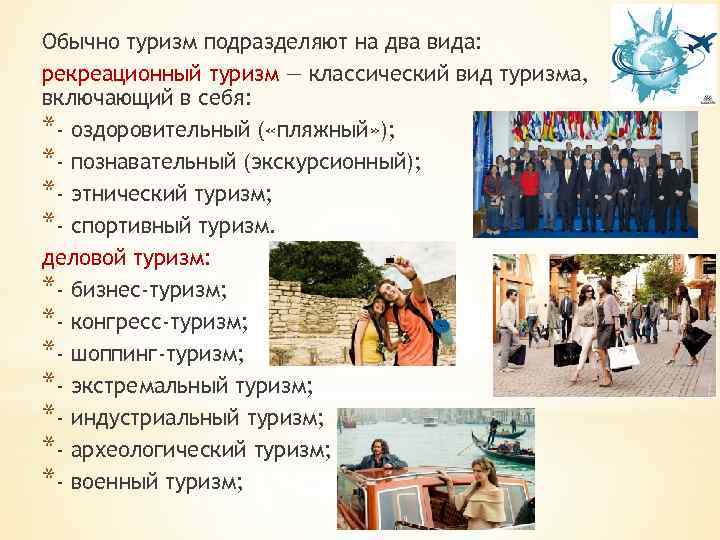 Обычно туризм подразделяют на два вида:

рекреационный туризм — классический вид туризма, включающий в себя:

*- оздоровительный («пляжный»);

*- познавательный (экскурсионный);

*- этнический туризм;

*- спортивный туризм.

деловой туризм:

*- бизнес-туризм;

*- конгресс-туризм;

*- шоппинг-туризм;

*- экстремальный туризм;

*- индустриальный туризм;

*- археологический туризм;

*- военный туризм;